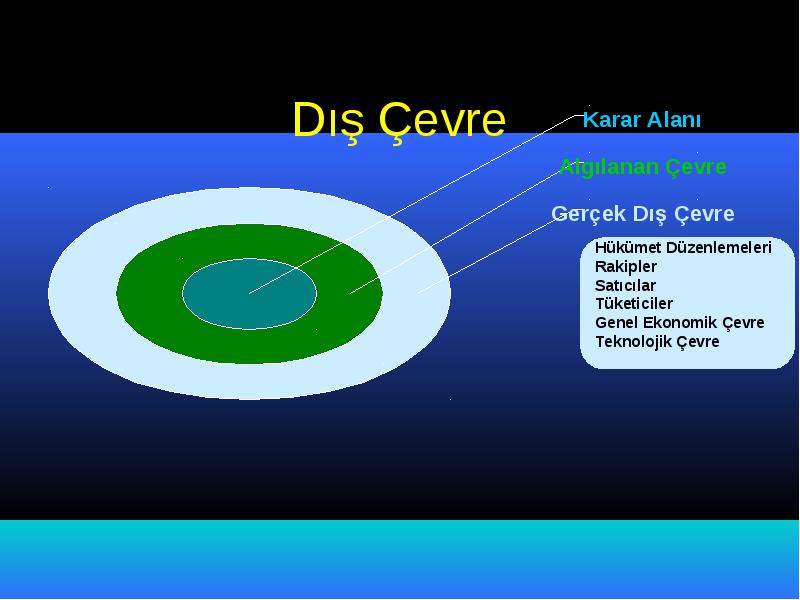 Dış Çevre

Karar Alanı

Algılanan Çevre

Gerçek Dış Çevre

Hükümet Düzenlemeleri
Rakipler
Satıcılar
Tüketiciler
Genel Ekonomik Çevre
Teknolojik Çevre